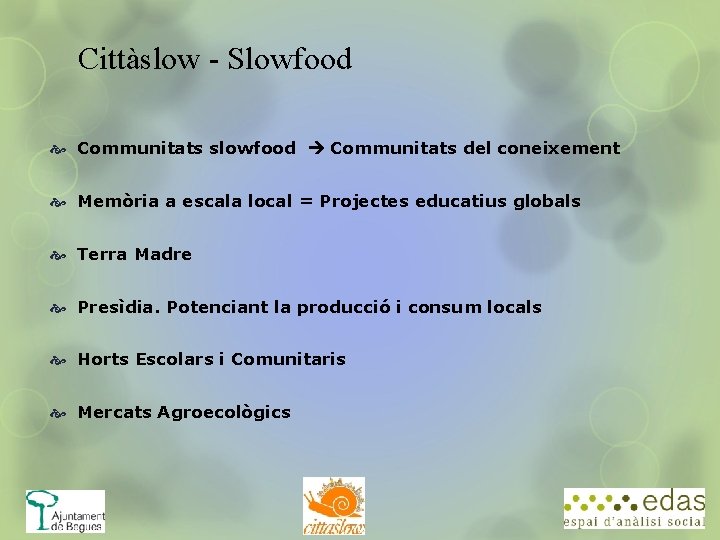 Cittàslow - Slowfood

Communitats slowfood → Communitats del coneixement

Memòria a escala local = Projectes educatius globals

Terra Madre

Presìdia. Potenciant la producció i consum locals

Horts Escolars i Comunitaris

Mercats Agroecològics

Ajuntament de Begues

cittaslow

edas espai d'anàlisi social